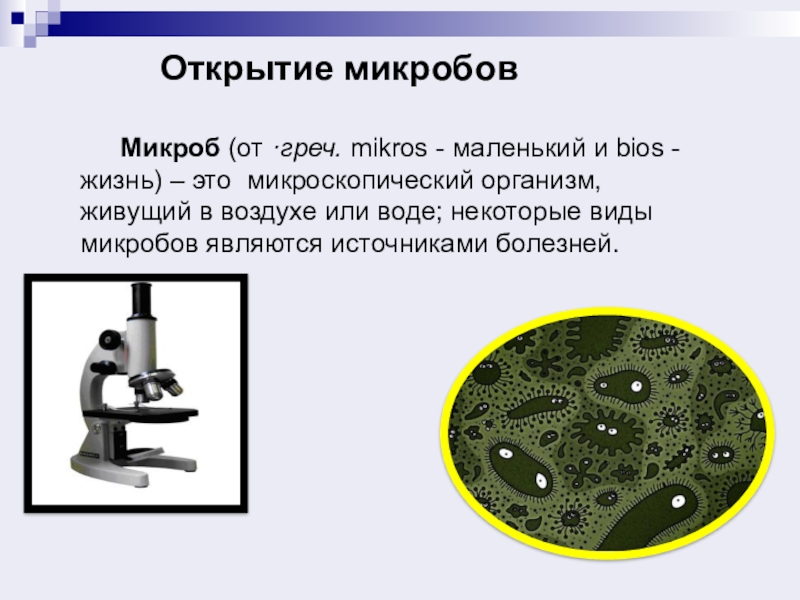 Открытие микробов

Микроб (от ·греч. mikros - маленький и bios - жизнь) – это микроскопический организм, живущий в воздухе или воде; некоторые виды микробов являются источниками болезней.